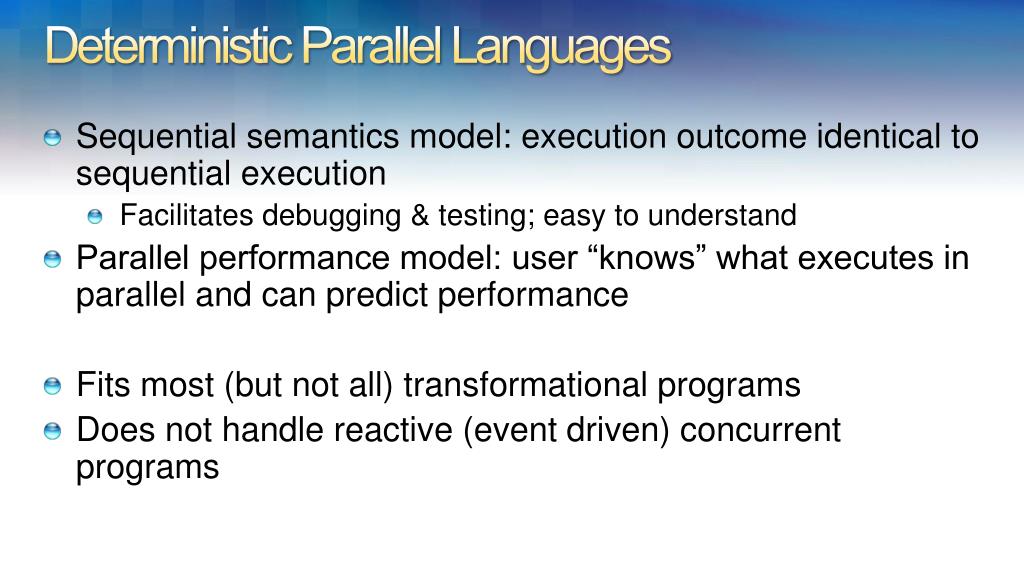 Deterministic Parallel Languages

Sequential semantics model: execution outcome identical to sequential execution

Facilitates debugging & testing; easy to understand

Parallel performance model: user “knows” what executes in parallel and can predict performance

Fits most (but not all) transformational programs

Does not handle reactive (event driven) concurrent programs